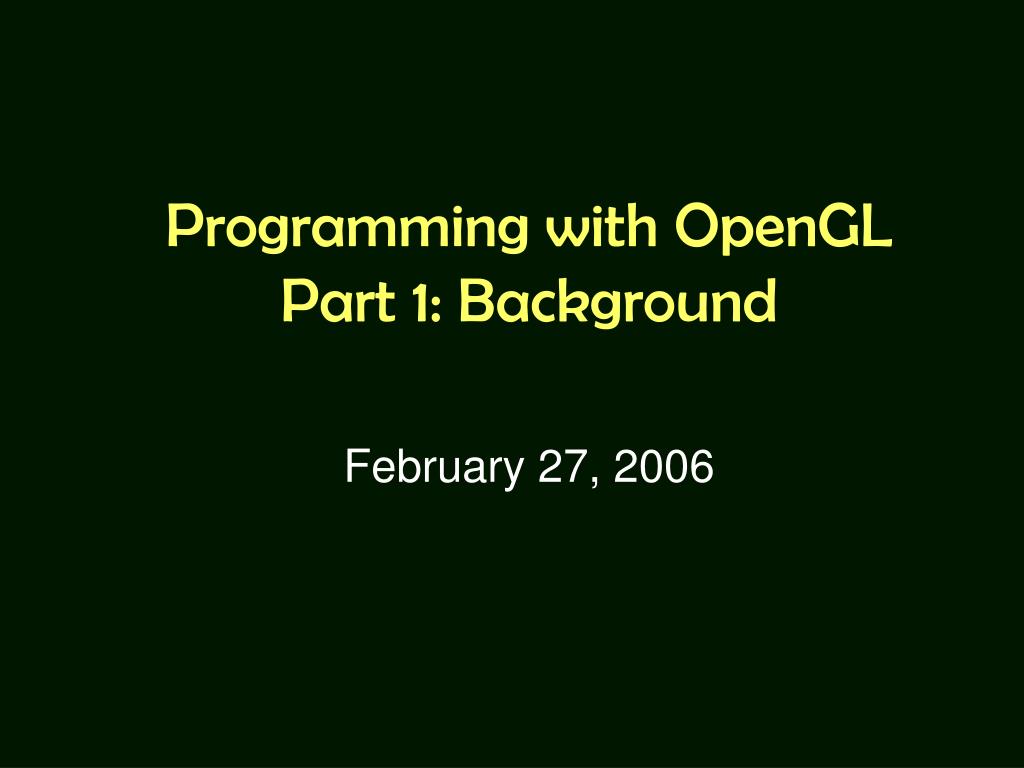 Programming with OpenGL
Part 1: Background

February 27, 2006